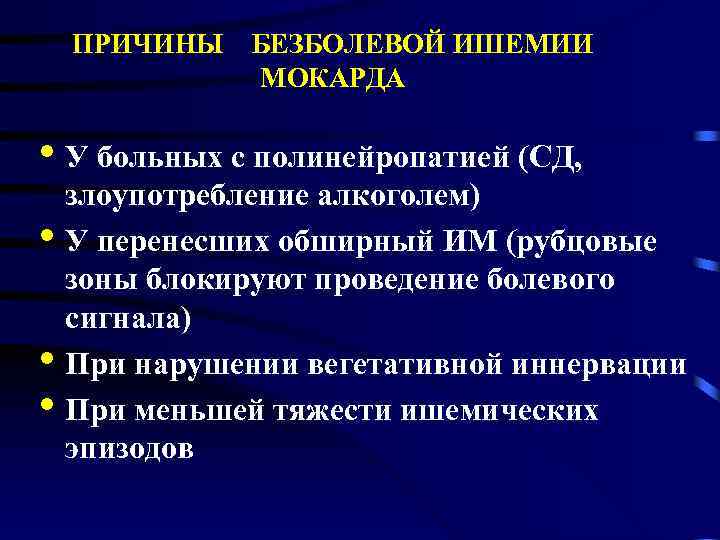 ПРИЧИНЫ БЕЗБОЛЕВОЙ ИШЕМИИ МОКАРДА

• У больных с полинейропатией (СД, злоупотребление алкоголем)
• У перенесших обширный ИМ (рубцовые зоны блокируют проведение болевого сигнала)
• При нарушении вегетативной иннервации
• При меньшей тяжести ишемических эпизодов